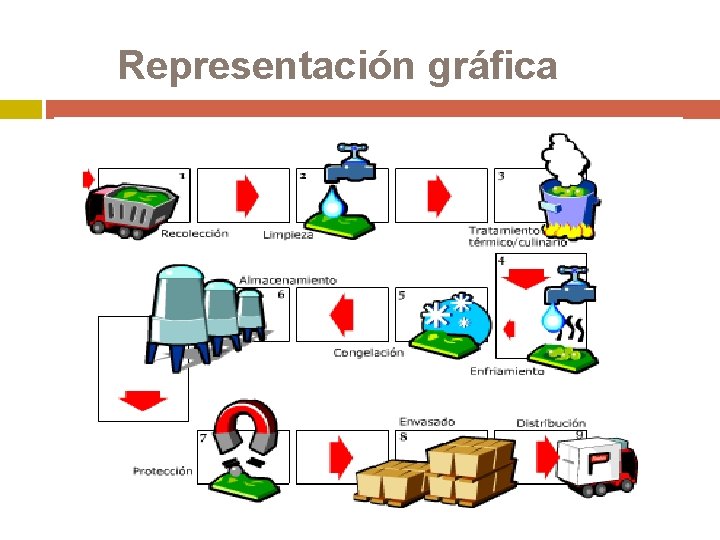 Representación gráfica

1
Recolección

2
Limpieza

3
Tratamiento térmico/culinario

4
Enfriamiento

5
Congelación

6
Almacenamiento

7
Protección

8
Envasado

9
Distribución